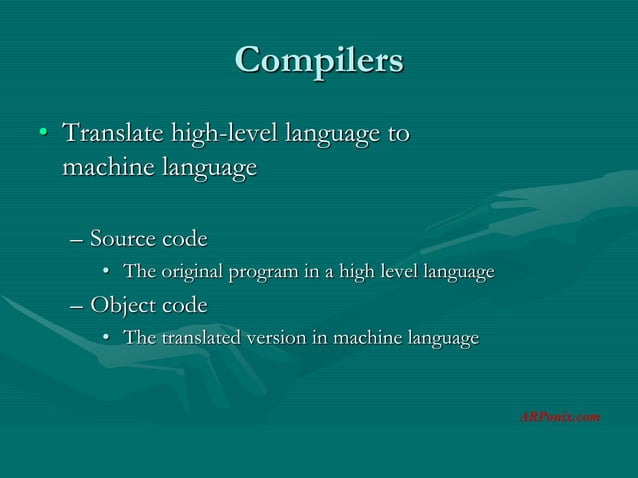 Compilers

• Translate high-level language to machine language

– Source code
• The original program in a high level language
– Object code
• The translated version in machine language

ARPonix.com